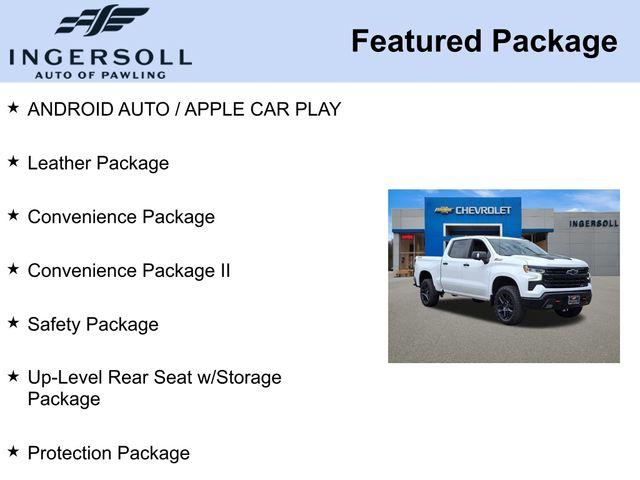 INGERSOLL
AUTO OF PAWLING

Featured Package

★ ANDROID AUTO / APPLE CAR PLAY

★ Leather Package

★ Convenience Package

★ Convenience Package II

★ Safety Package

★ Up-Level Rear Seat w/Storage Package

★ Protection Package

CHEVROLET

INGERSOLL